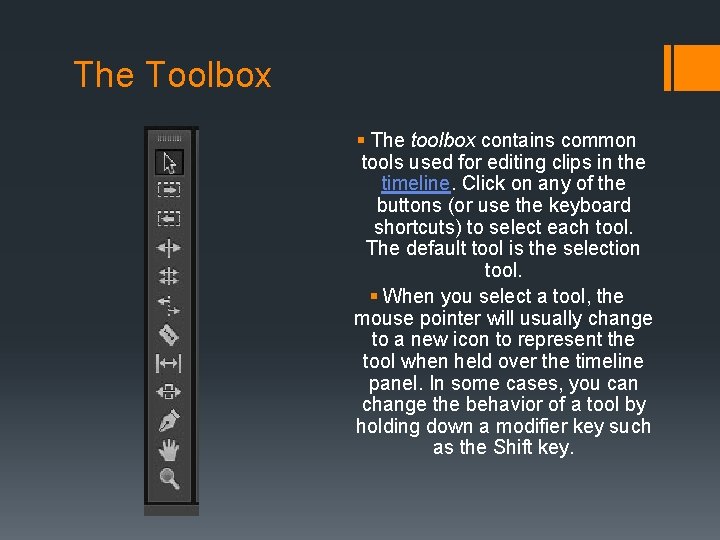 The Toolbox

▪ The toolbox contains common tools used for editing clips in the timeline. Click on any of the buttons (or use the keyboard shortcuts) to select each tool. The default tool is the selection tool.

▪ When you select a tool, the mouse pointer will usually change to a new icon to represent the tool when held over the timeline panel. In some cases, you can change the behavior of a tool by holding down a modifier key such as the Shift key.